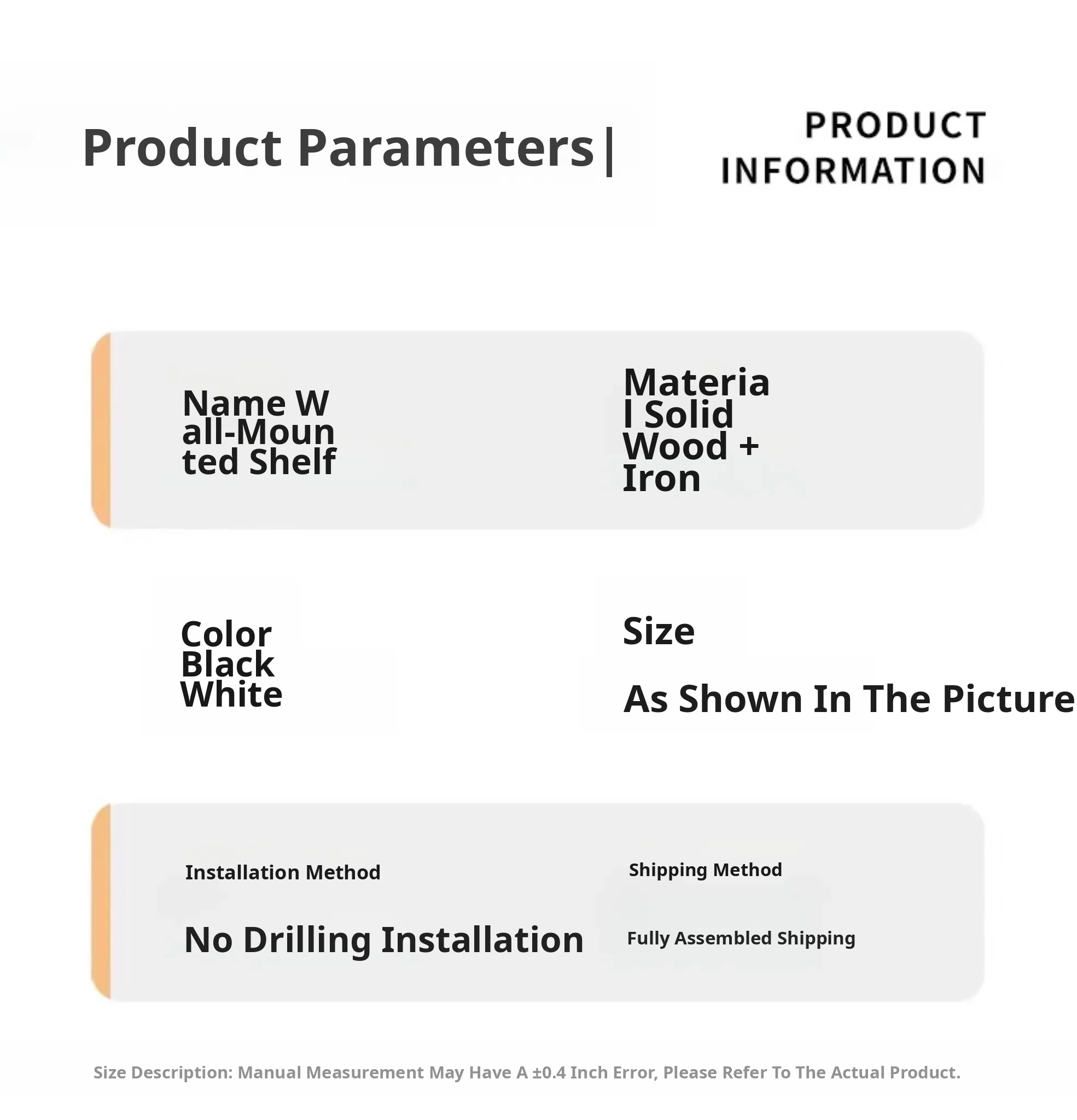 Product Parameters|

PRODUCT INFORMATION

Name Wall-Mounted Shelf

Material Solid Wood + Iron

Color Black White

Size

As Shown In The Picture

Installation Method

No Drilling Installation

Shipping Method

Fully Assembled Shipping

Size Description: Manual Measurement May Have A ±0.4 Inch Error, Please Refer To The Actual Product.